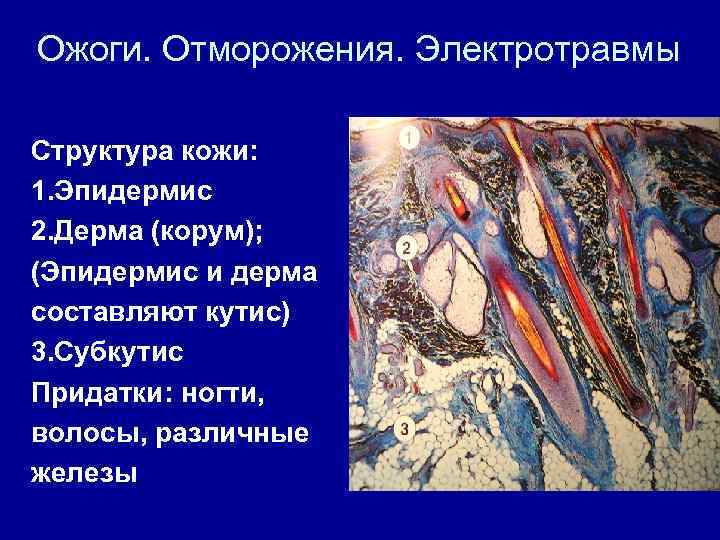 Ожоги. Отморожения. Электротравмы

Структура кожи:
1.Эпидермис
2.Дерма (корум);
(Эпидермис и дерма составляют кутис)
3.Субкутис
Придатки: ногти, волосы, различные железы

1
2
3